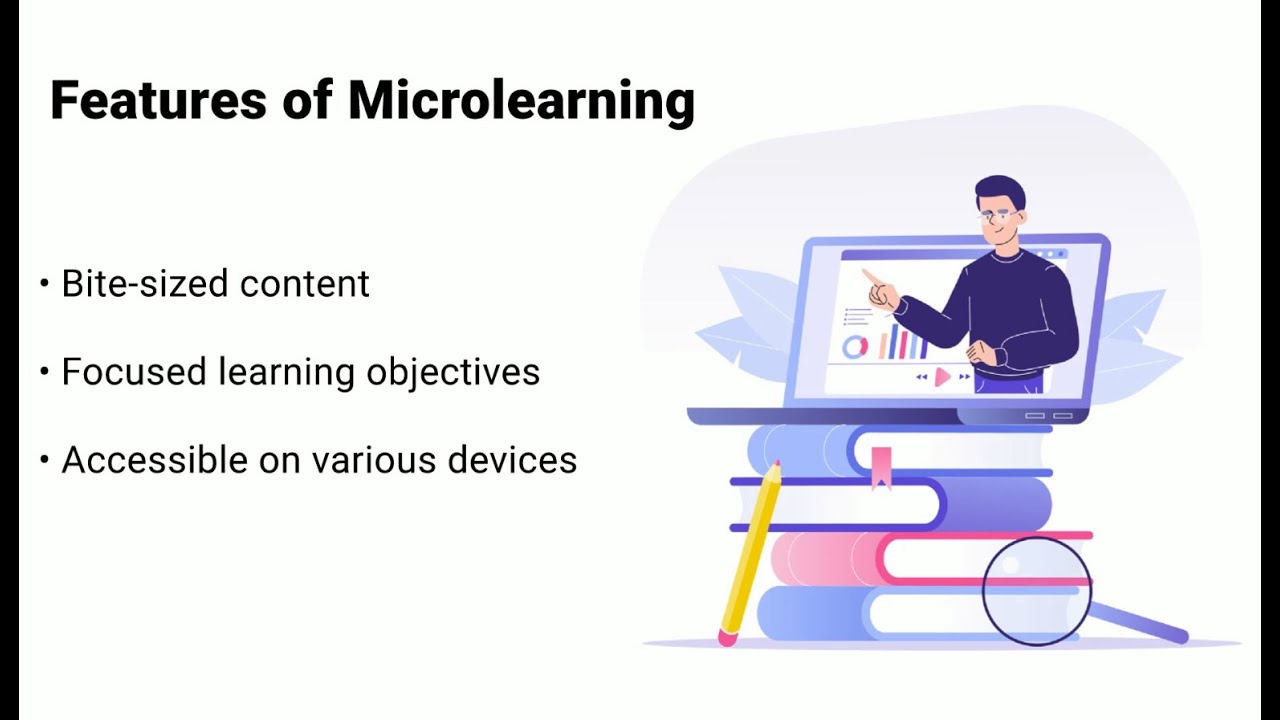 Features of Microlearning

• Bite-sized content

• Focused learning objectives

• Accessible on various devices